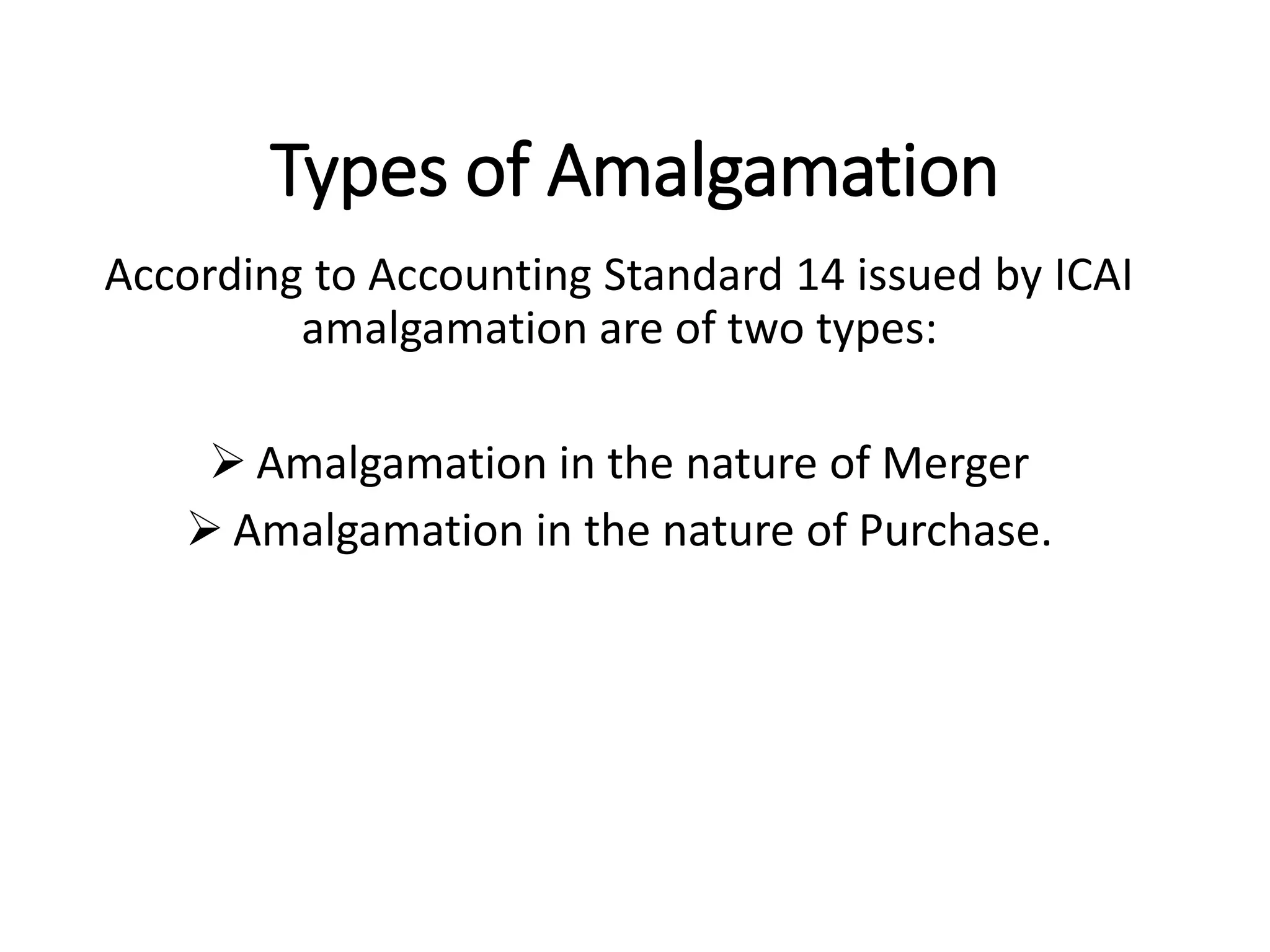 Types of Amalgamation

According to Accounting Standard 14 issued by ICAI amalgamation are of two types:

➢ Amalgamation in the nature of Merger
➢ Amalgamation in the nature of Purchase.